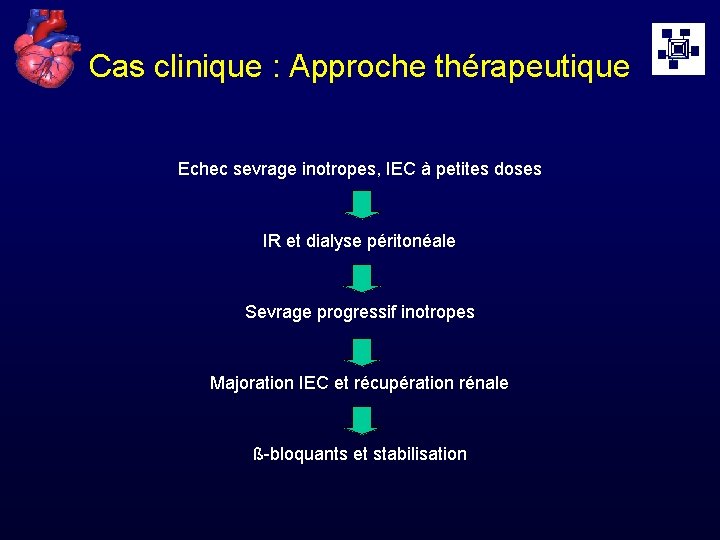 Cas clinique : Approche thérapeutique

Echec sevrage inotropes, IEC à petites doses

IR et dialyse péritonéale

Sevrage progressif inotropes

Majoration IEC et récupération rénale

ß-bloquants et stabilisation